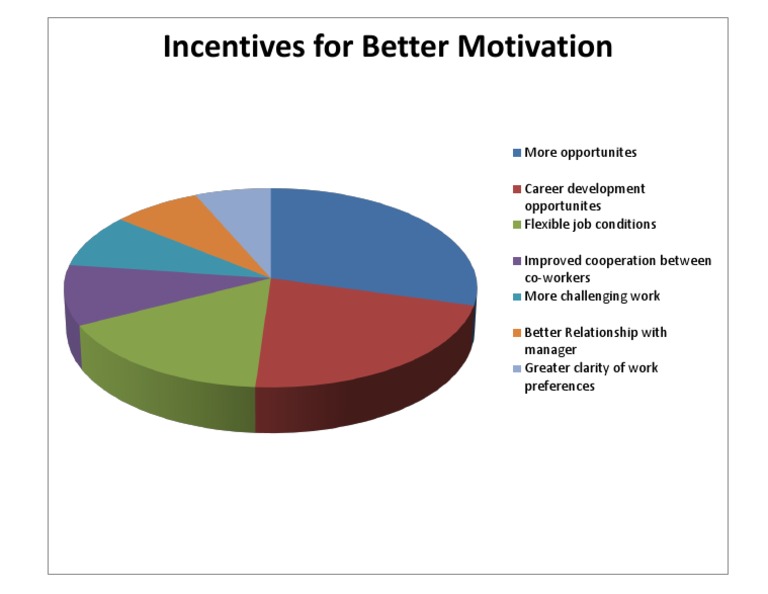 Incentives for Better Motivation

More opportunites
Career development opportunites
Flexible job conditions
Improved cooperation between co-workers
More challenging work
Better Relationship with manager
Greater clarity of work preferences